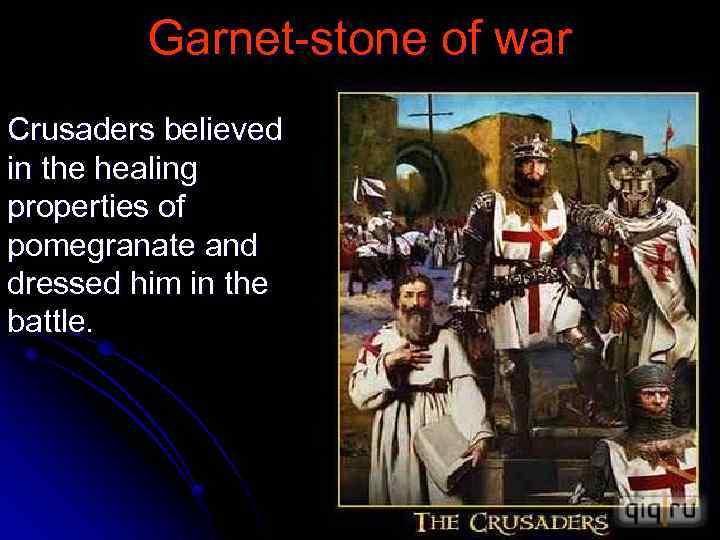 Garnet-stone of war

Crusaders believed in the healing properties of pomegranate and dressed him in the battle.

THE CRUSADERS

qiq.ru